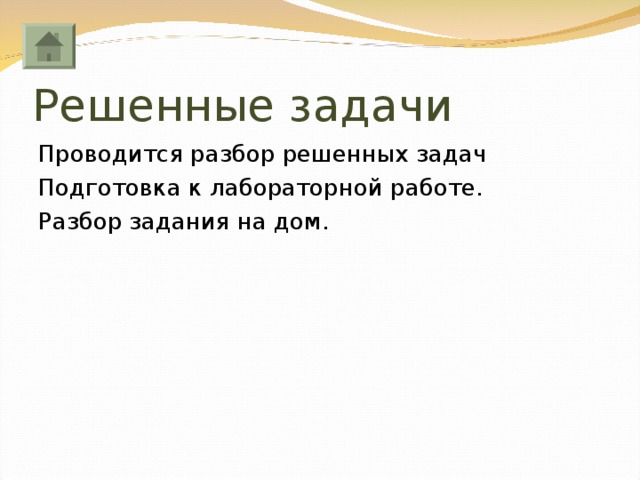 Решенные задачи

Проводится разбор решенных задач

Подготовка к лабораторной работе.

Разбор задания на дом.